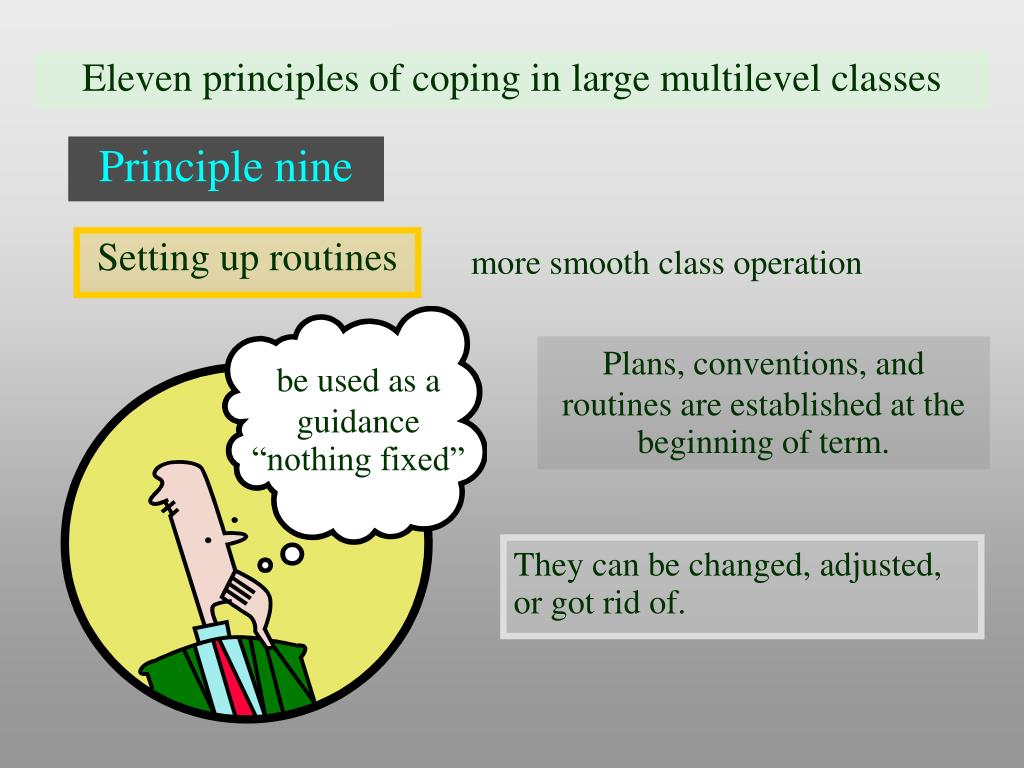 Eleven principles of coping in large multilevel classes

Principle nine

Setting up routines

more smooth class operation

be used as a guidance “nothing fixed”

Plans, conventions, and routines are established at the beginning of term.

They can be changed, adjusted, or got rid of.